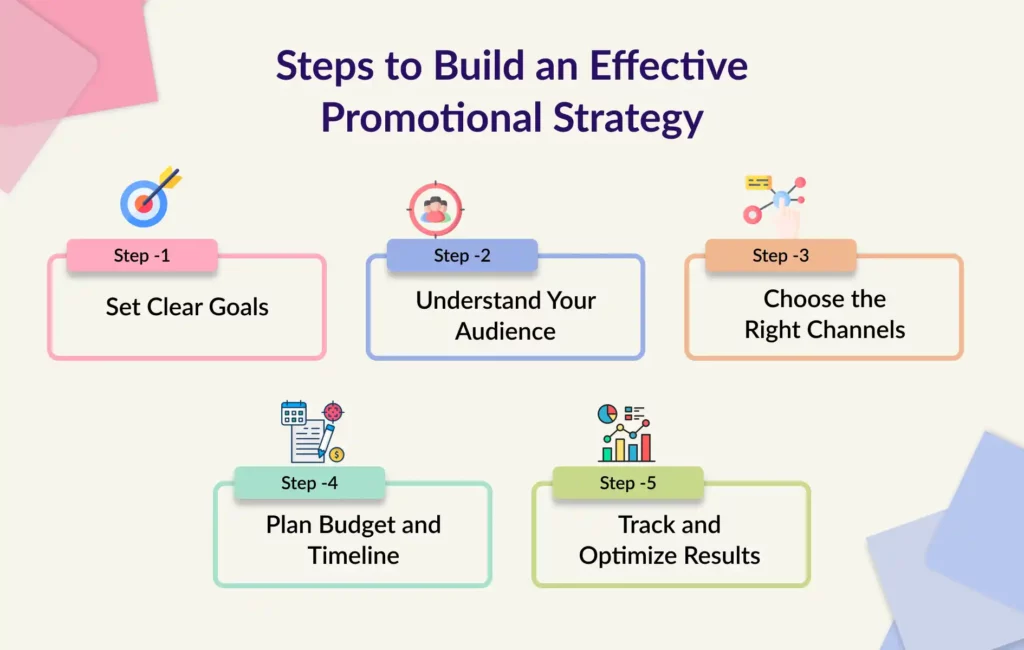 Steps to Build an Effective Promotional Strategy

Step -1
Set Clear Goals

Step -2
Understand Your Audience

Step -3
Choose the Right Channels

Step -4
Plan Budget and Timeline

Step -5
Track and Optimize Results